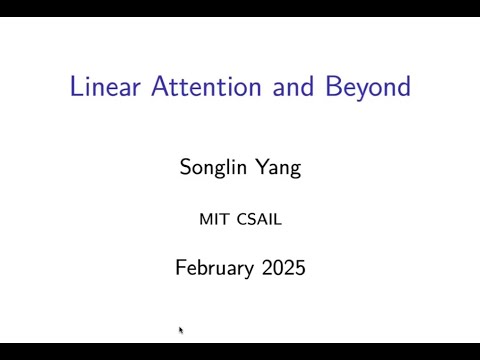 Linear Attention and Beyond

Songlin Yang

MIT CSAIL

February 2025